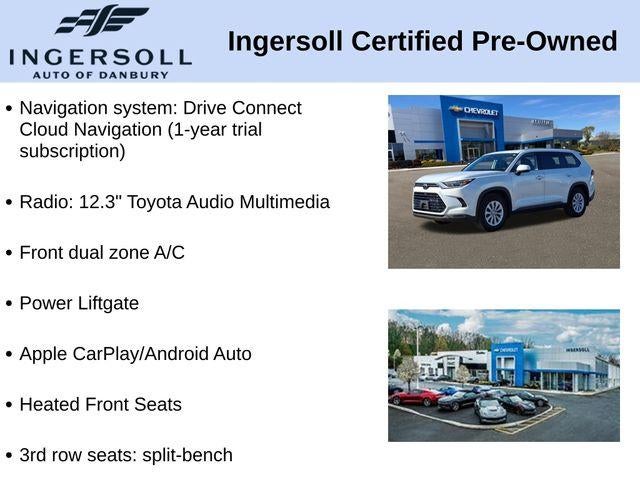 INGERSOLL
AUTO OF DANBURY

Ingersoll Certified Pre-Owned

• Navigation system: Drive Connect Cloud Navigation (1-year trial subscription)

• Radio: 12.3" Toyota Audio Multimedia

• Front dual zone A/C

• Power Liftgate

• Apple CarPlay/Android Auto

• Heated Front Seats

• 3rd row seats: split-bench

CHEVROLET

INGERSOLL